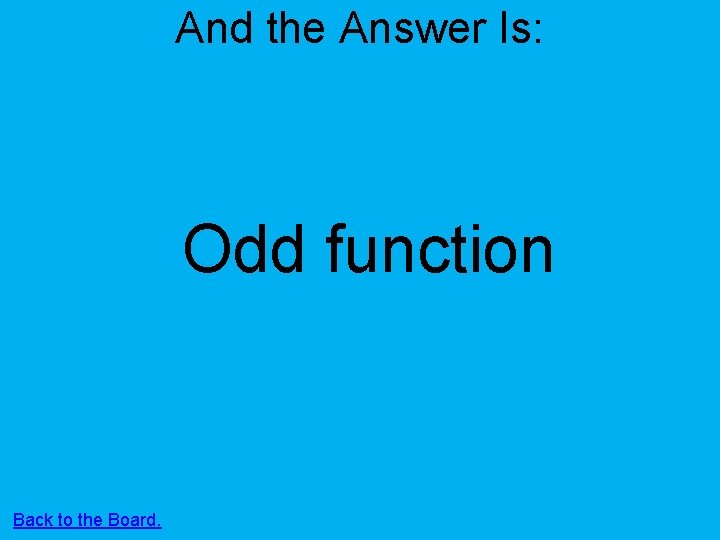 And the Answer Is:

Odd function

Back to the Board.